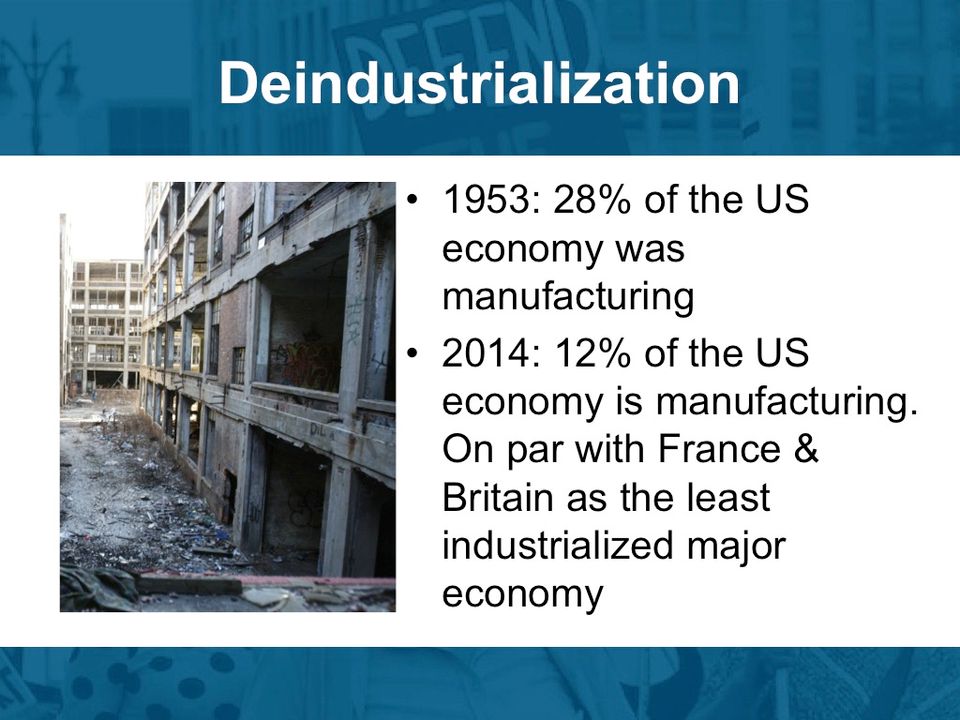 Deindustrialization

• 1953: 28% of the US economy was manufacturing
• 2014: 12% of the US economy is manufacturing. On par with France & Britain as the least industrialized major economy